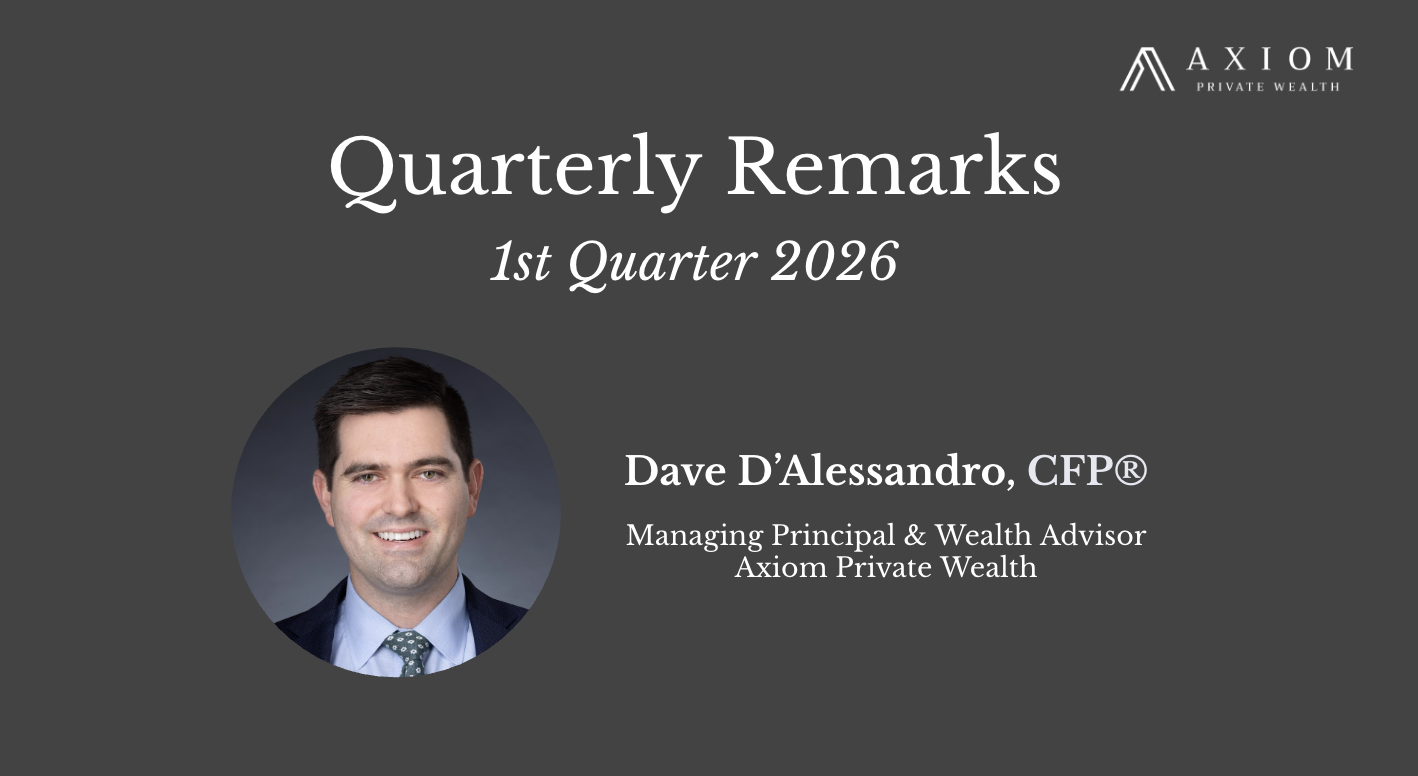 AXIOM
PRIVATE WEALTH

Quarterly Remarks
1st Quarter 2026

Dave D'Alessandro, CFP®

Managing Principal & Wealth Advisor
Axiom Private Wealth